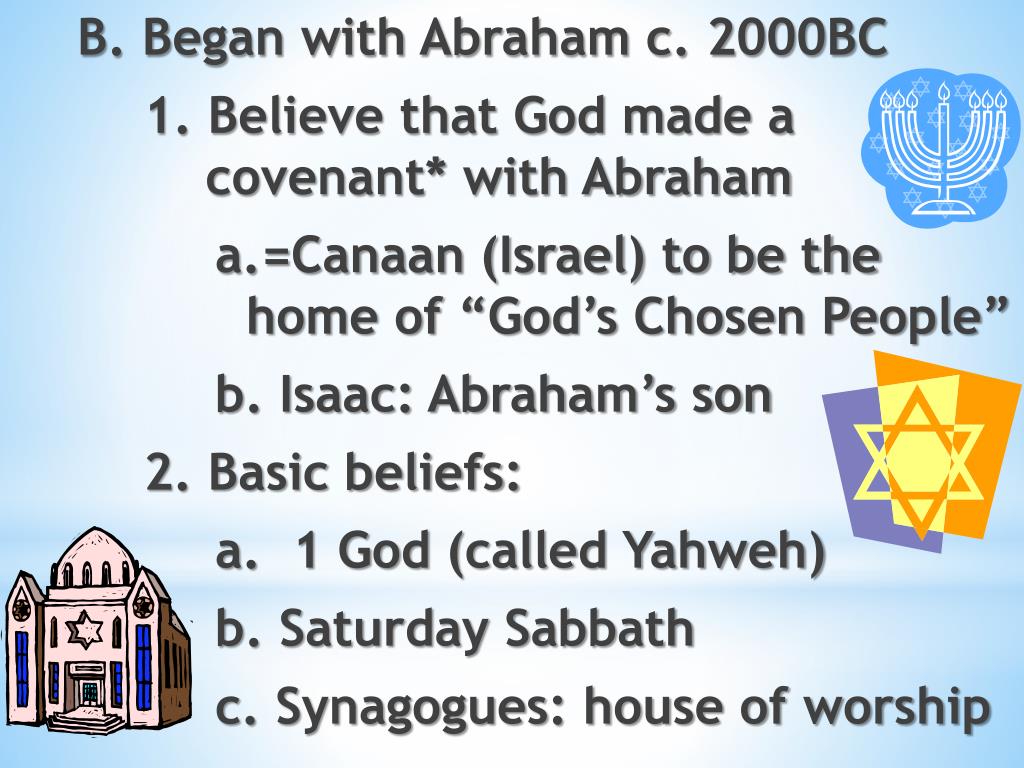 B. Began with Abraham c. 2000BC

1. Believe that God made a covenant* with Abraham

a.=Canaan (Israel) to be the home of “God’s Chosen People”

b. Isaac: Abraham’s son

2. Basic beliefs:

a. 1 God (called Yahweh)

b. Saturday Sabbath

c. Synagogues: house of worship